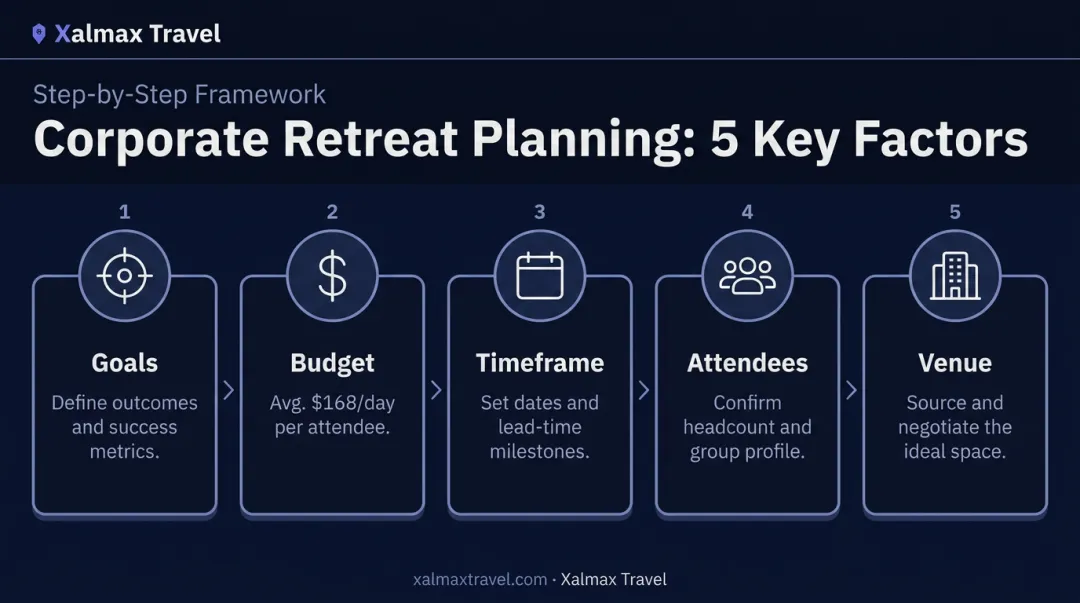 Xalmax Travel

Step-by-Step Framework

Corporate Retreat Planning: 5 Key Factors

1

Goals

Define outcomes and success metrics.

2

Budget

Avg. \$168/day per attendee.

3

Timeframe

Set dates and lead-time milestones.

4

Attendees

Confirm headcount and group profile.

5

Venue

Source and negotiate the ideal space.

xalmaxtravel.com · Xalmax Travel